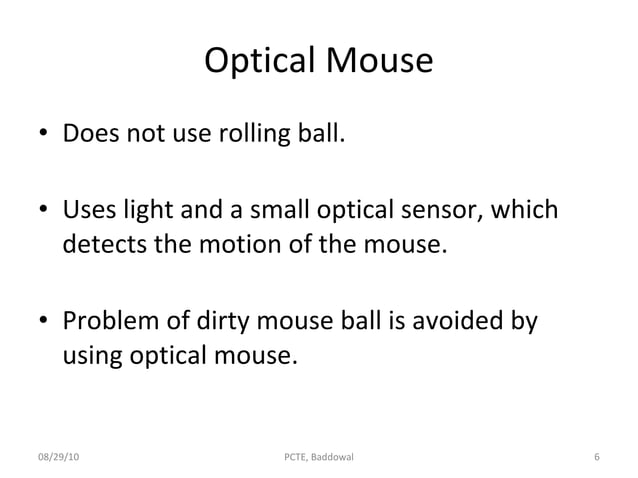 Optical Mouse

• Does not use rolling ball.

• Uses light and a small optical sensor, which detects the motion of the mouse.

• Problem of dirty mouse ball is avoided by using optical mouse.

08/29/10

PCTE, Baddowal

6